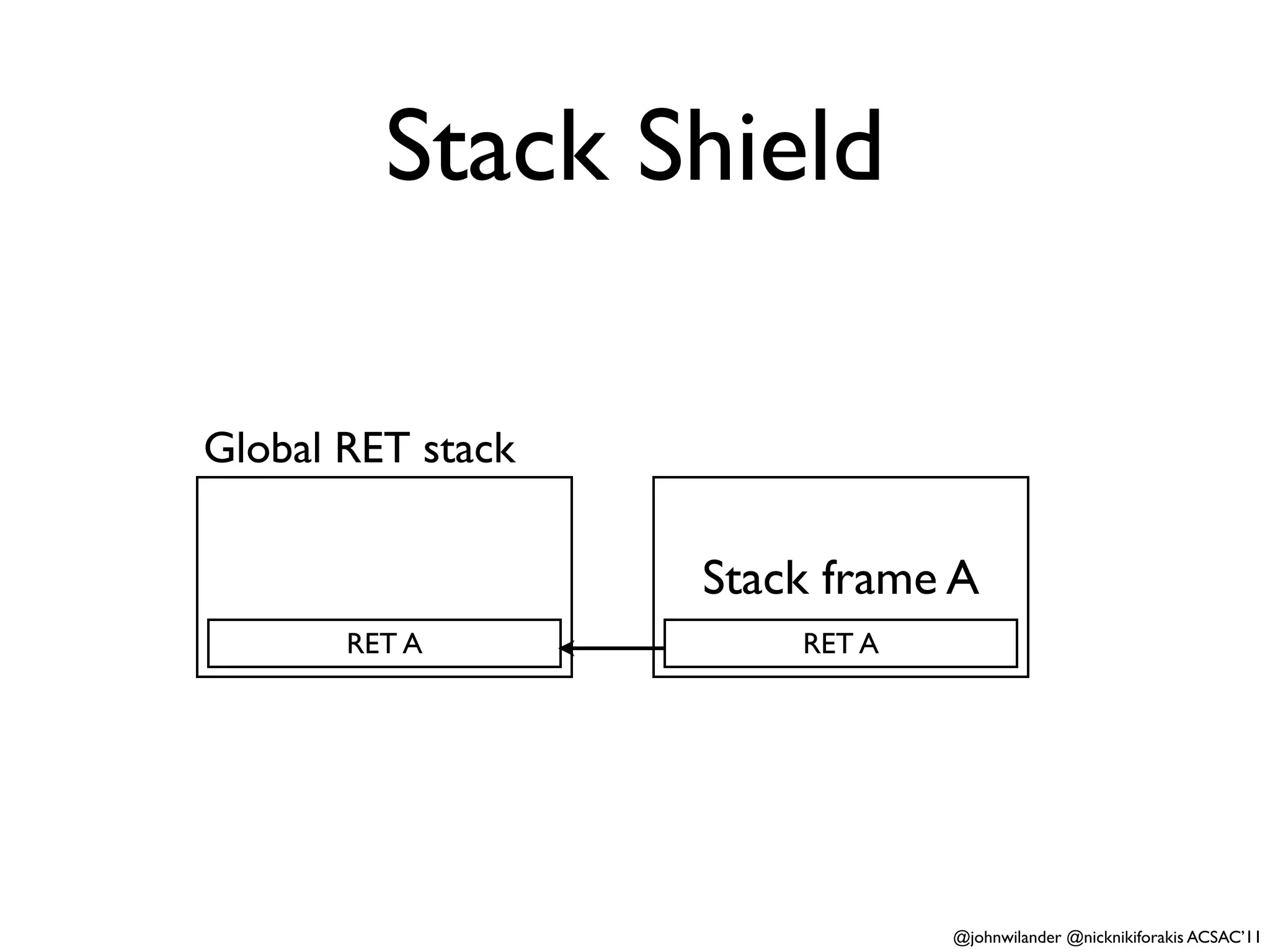 Stack Shield

Global RET stack

RET A

Stack frame A

RET A

@johnwilander @nicknikiforakis ACSAC'11